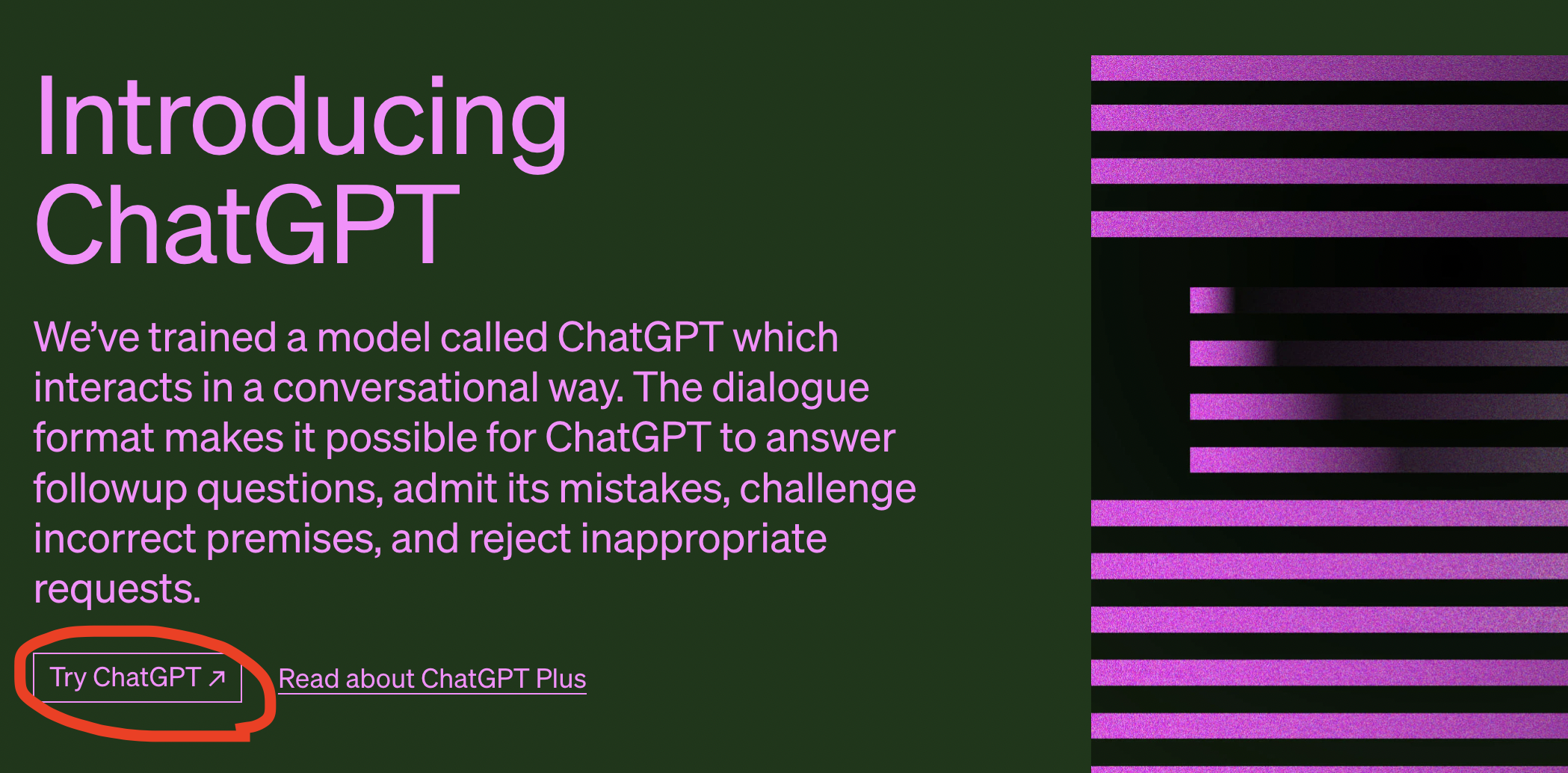 Introducing ChatGPT

We've trained a model called ChatGPT which interacts in a conversational way. The dialogue format makes it possible for ChatGPT to answer followup questions, admit its mistakes, challenge incorrect premises, and reject inappropriate requests.

Try ChatGPT ↗ Read about ChatGPT Plus